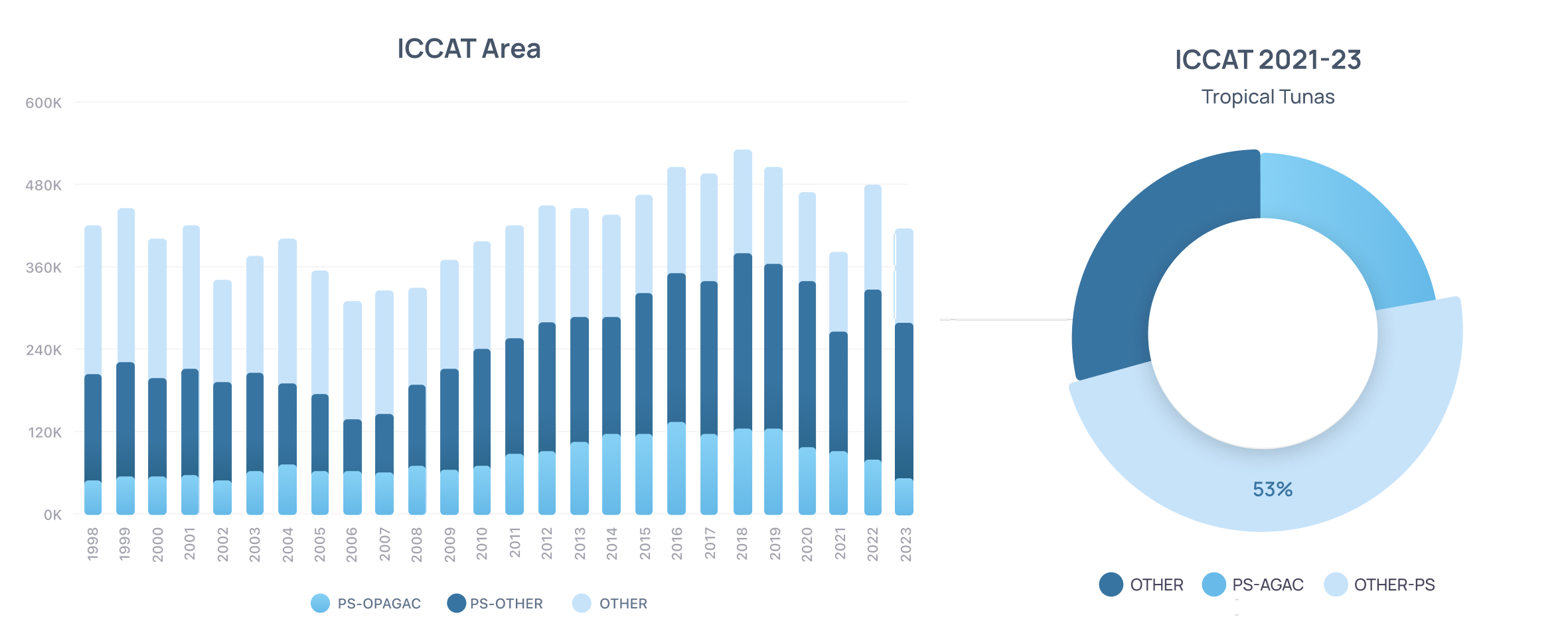 ICCAT Area

600K
480K
360K
240K
120K
0K

1998 1999 2000 2001 2002 2003 2004 2005 2006 2007 2008 2009 2010 2011 2012 2013 2014 2015 2016 2017 2018 2019 2020 2021 2022 2023

PS-OPAGAC PS-OTHER OTHER

ICCAT 2021-23

Tropical Tunas

53%

OTHER PS-AGAC OTHER-PS